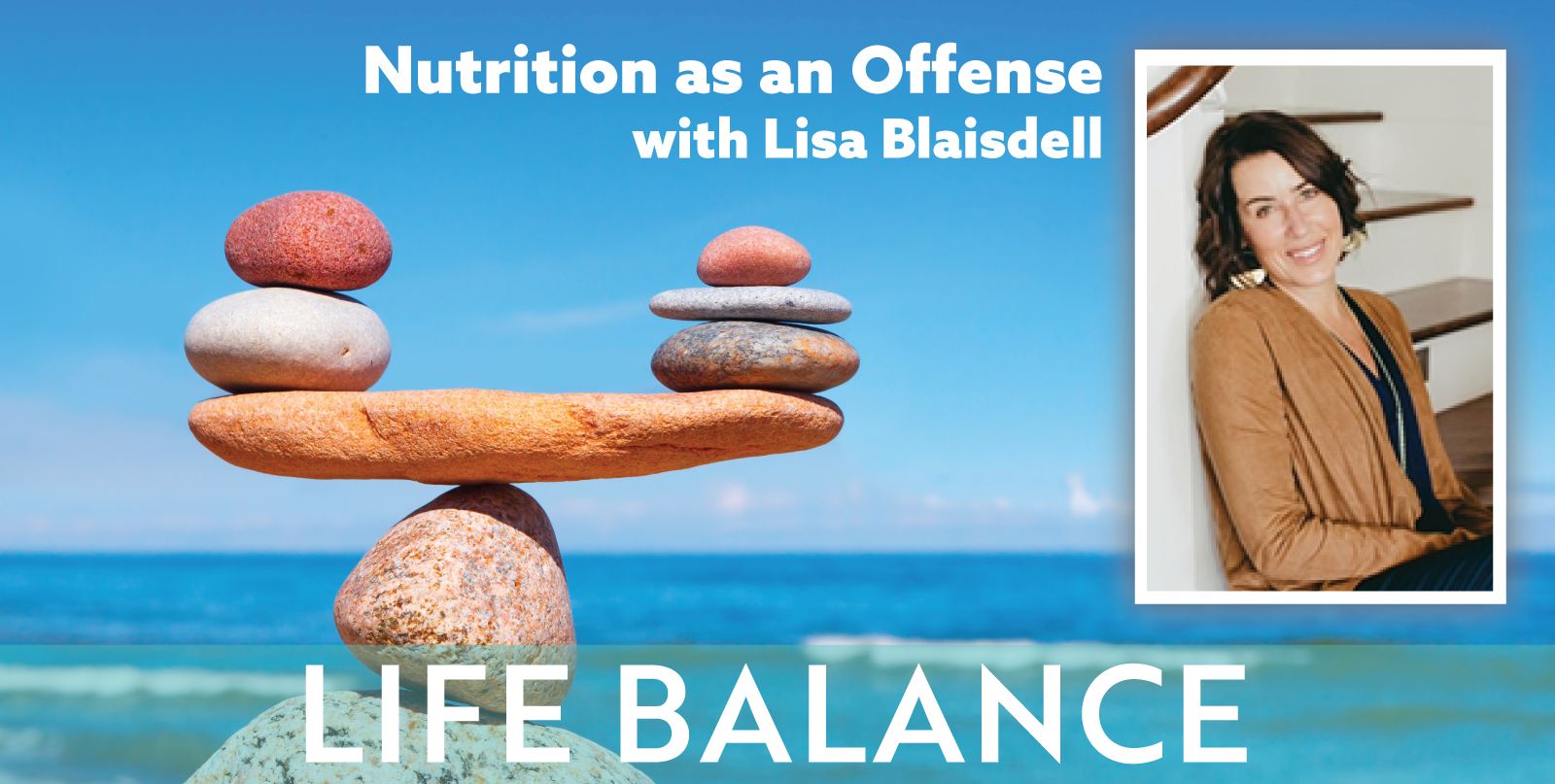 Nutrition as an Offense
with Lisa Blaisdell

LIFE BALANCE